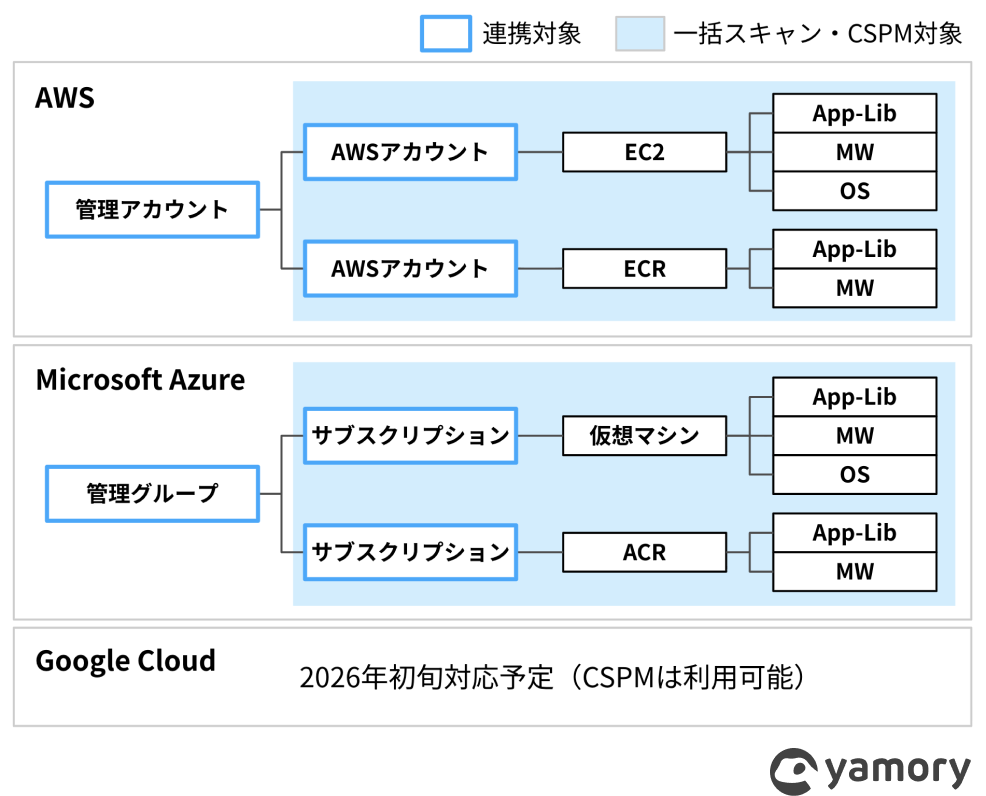 連携対象 一括スキャン・CSPM対象

AWS

管理アカウント

AWSアカウント

EC2

App-Lib

MW

OS

AWSアカウント

ECR

App-Lib

MW

Microsoft Azure

管理グループ

サブスクリプション

仮想マシン

App-Lib

MW

OS

サブスクリプション

ACR

App-Lib

MW

Google Cloud

2026年初旬対応予定（CSPMは利用可能）

yamory